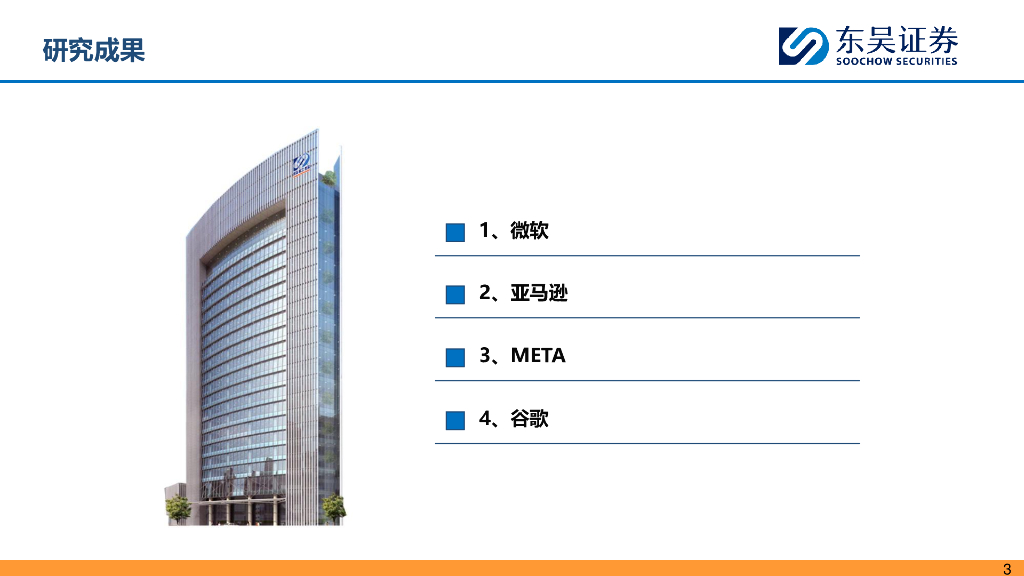 研究成果

东吴证券
SOOCHOW SECURITIES

1、微软

2、亚马逊

3、META

4、谷歌

3